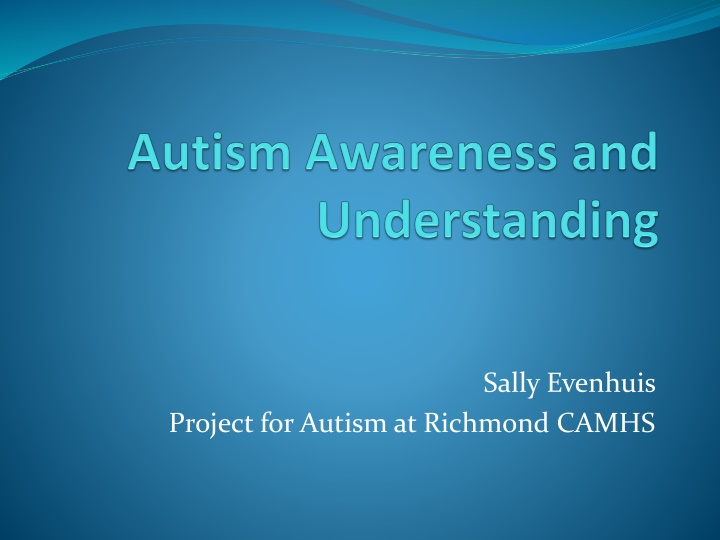 Autism Awareness and Understanding

Sally Evenhuis
Project for Autism at Richmond CAMHS